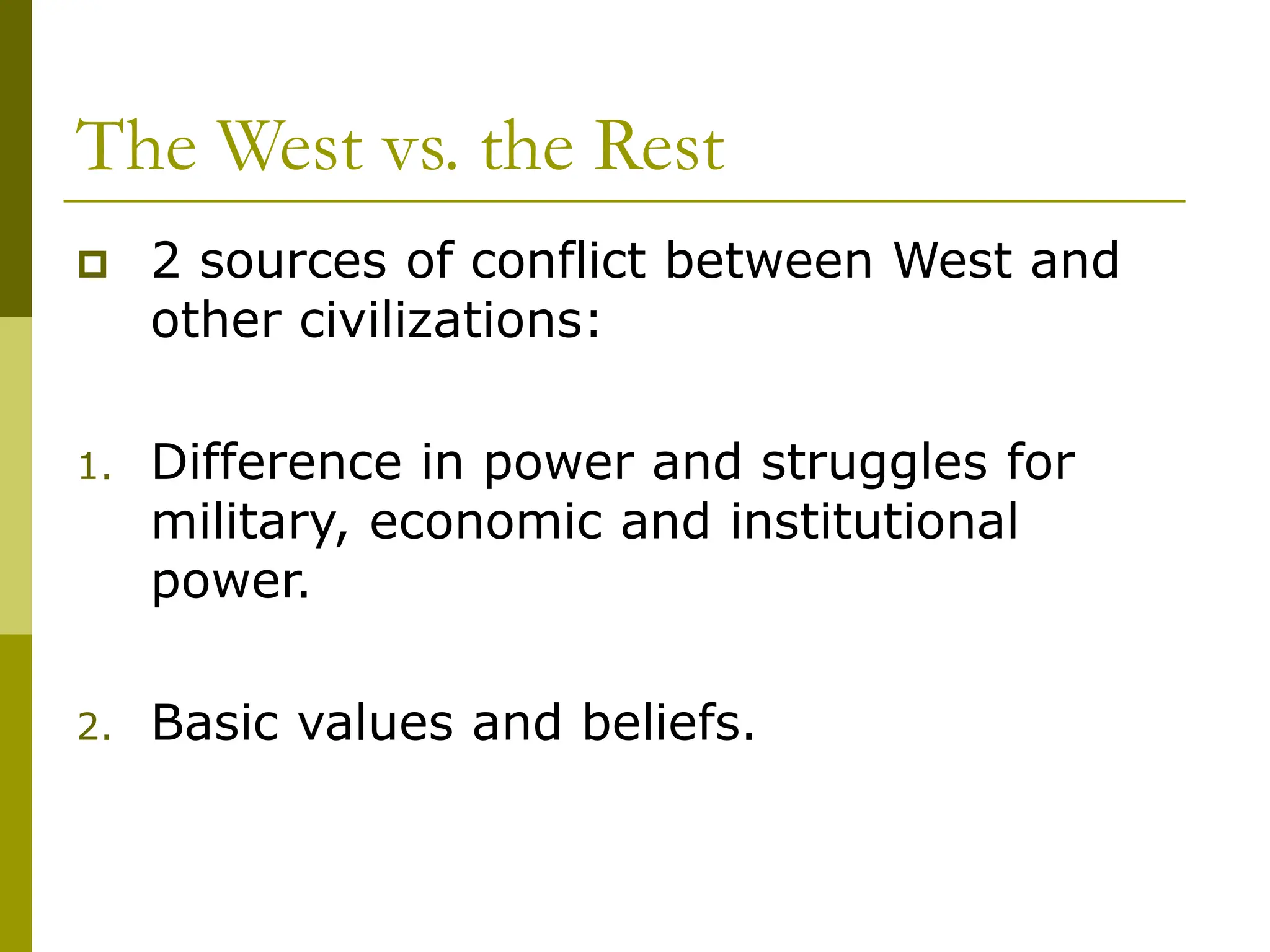 The West vs. the Rest

2 sources of conflict between West and other civilizations:

1. Difference in power and struggles for military, economic and institutional power.

2. Basic values and beliefs.